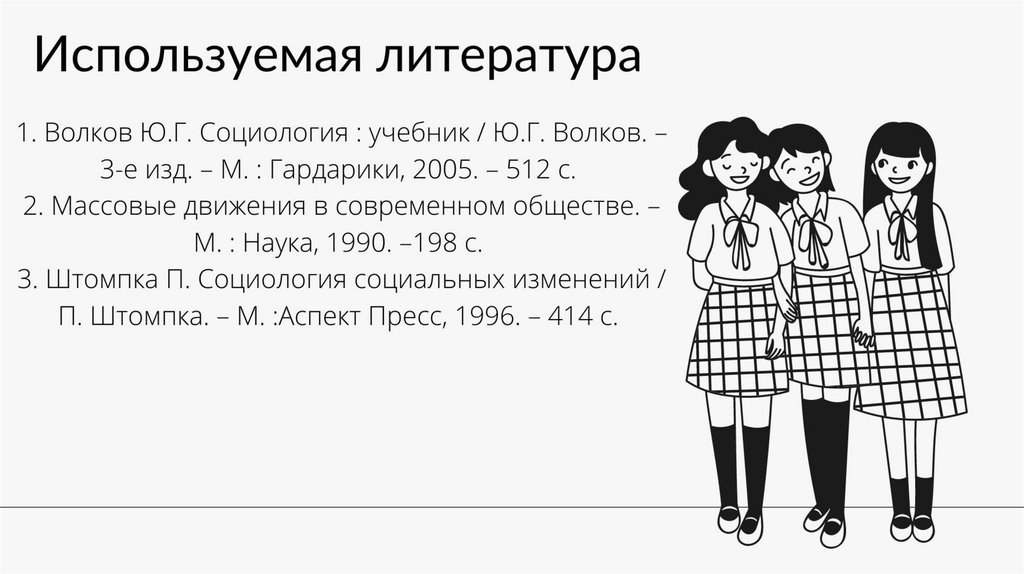 Используемая литература

1. Волков Ю.Г. Социология : учебник / Ю.Г. Волков. – 3-е изд. – М. : Гардарики, 2005. – 512 с.
2. Массовые движения в современном обществе. – М. : Наука, 1990. –198 с.
3. Штомпка П. Социология социальных изменений / П. Штомпка. – М. :Аспект Пресс, 1996. – 414 с.